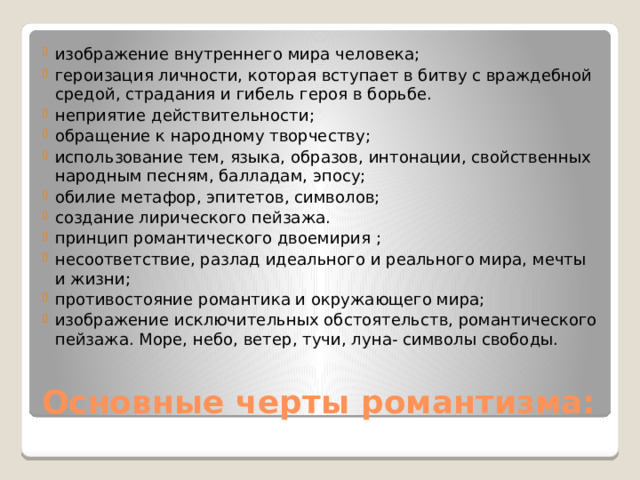 - изображение внутреннего мира человека;
- героизация личности, которая вступает в битву с враждебной средой, страдания и гибель героя в борьбе.
- неприятие действительности;
- обращение к народному творчеству;
- использование тем, языка, образов, интонации, свойственных народным песням, балладам, эпосу;
- обилие метафор, эпитетов, символов;
- создание лирического пейзажа.
- принцип романтического двоемирия ;
- несоответствие, разлад идеального и реального мира, мечты и жизни;
- противостояние романтика и окружающего мира;
- изображение исключительных обстоятельств, романтического пейзажа. Море, небо, ветер, тучи, луна- символы свободы.

Основные черты романтизма: